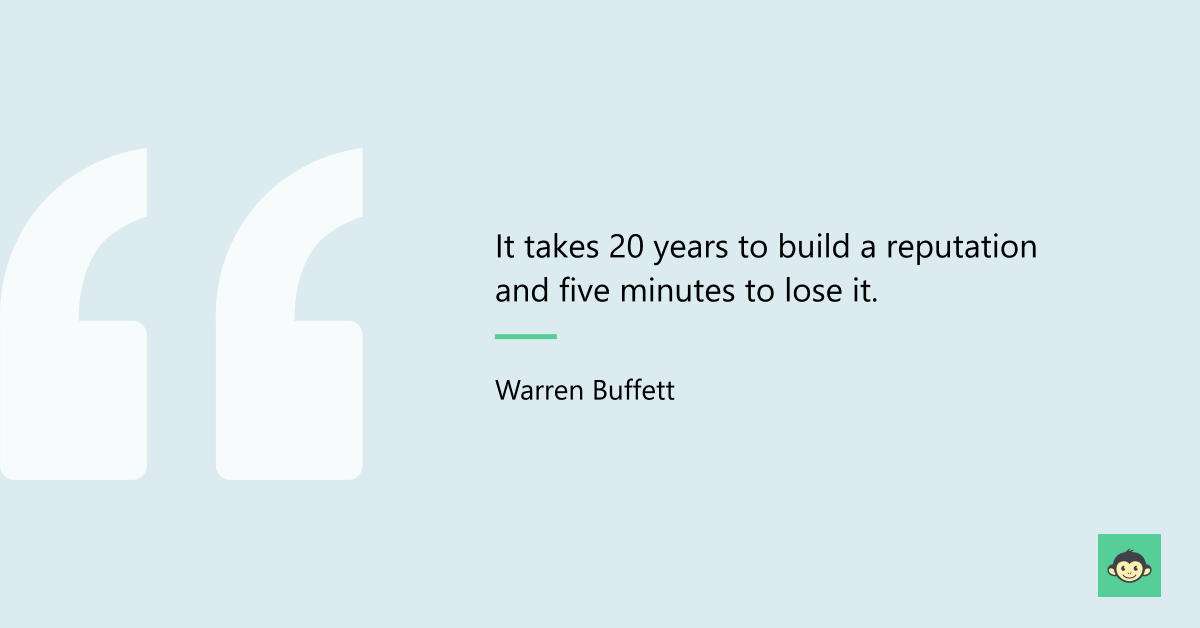 It takes 20 years to build a reputation and five minutes to lose it.

Warren Buffett